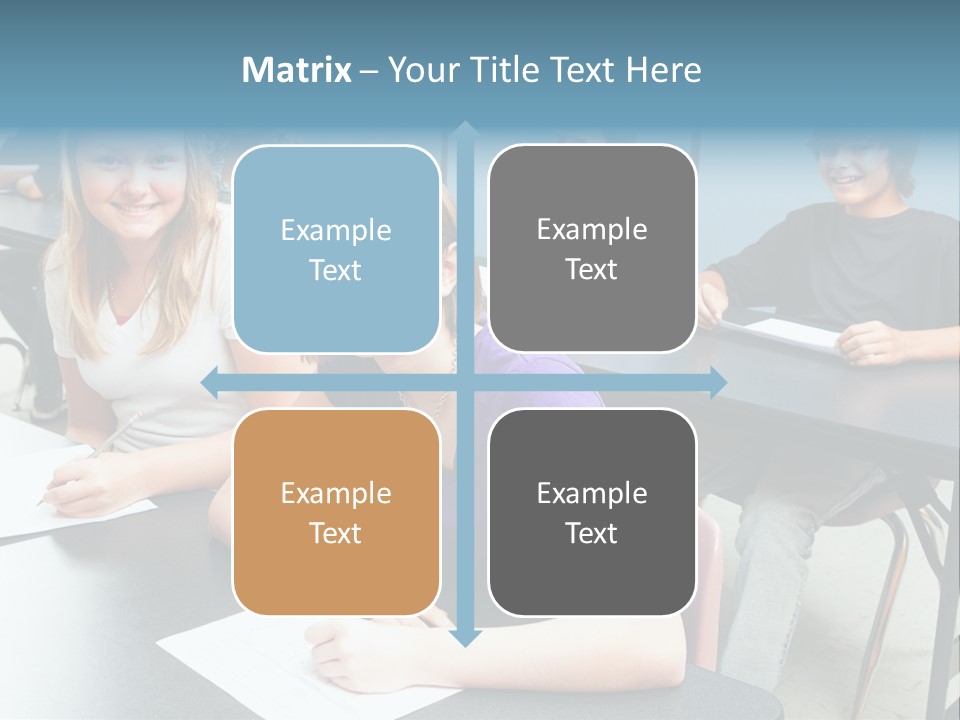 Matrix – Your Title Text Here

Example Text

Example Text

Example Text

Example Text